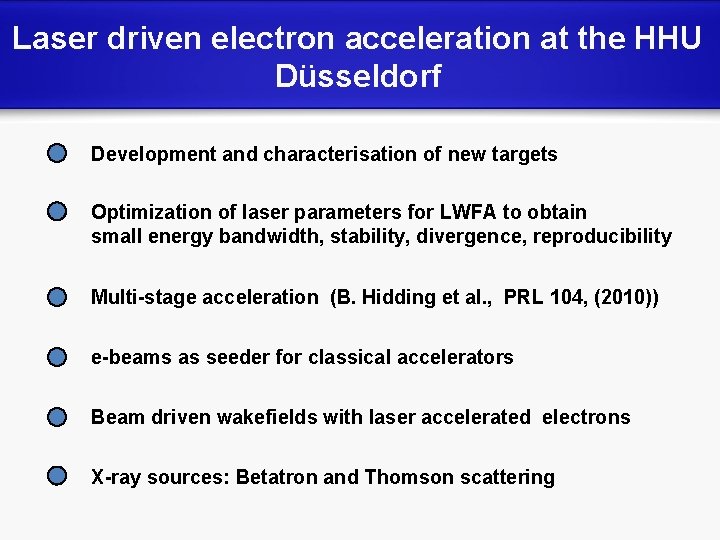 Laser driven electron acceleration at the HHU Düsseldorf

Development and characterisation of new targets

Optimization of laser parameters for LWFA to obtain small energy bandwidth, stability, divergence, reproducibility

Multi-stage acceleration (B. Hidding et al., PRL 104, (2010))

e-beams as seeder for classical accelerators

Beam driven wakefields with laser accelerated electrons

X-ray sources: Betatron and Thomson scattering